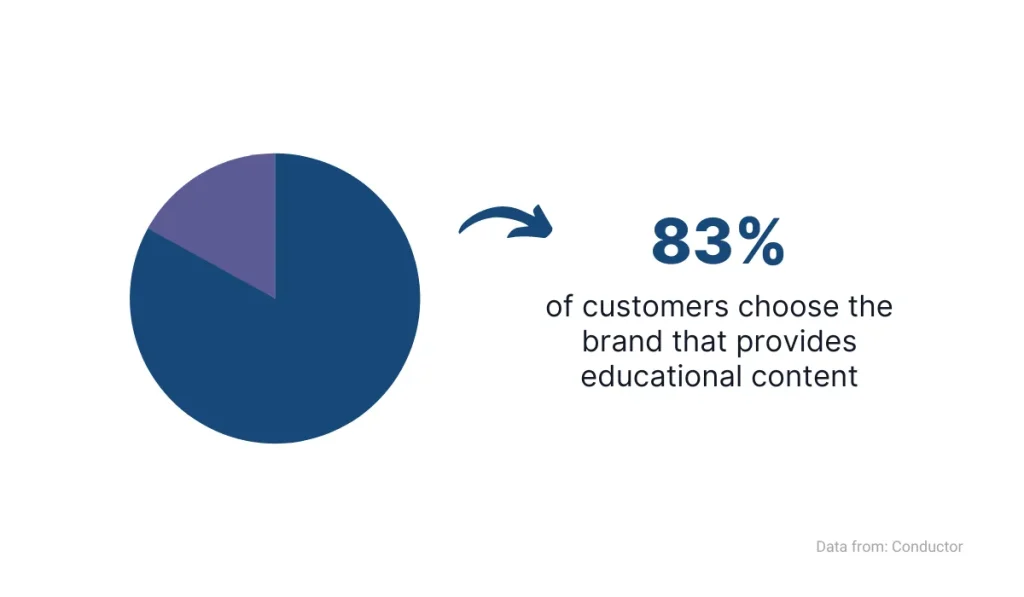 83%

of customers choose the brand that provides educational content

Data from: Conductor